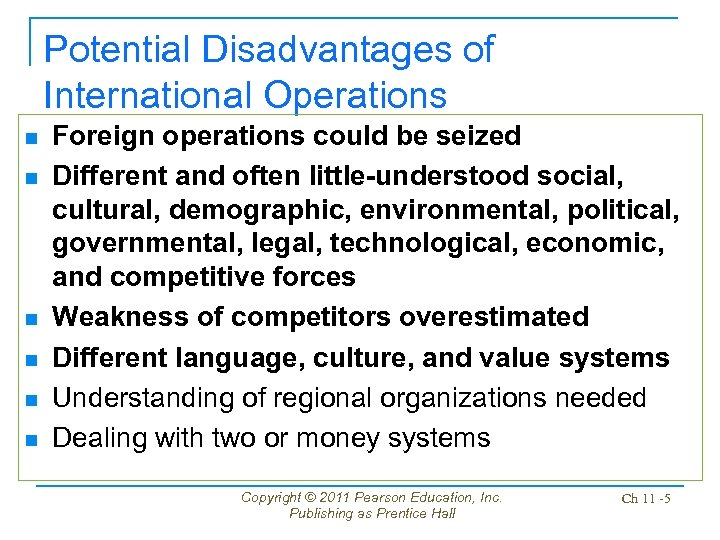 Potential Disadvantages of International Operations

- Foreign operations could be seized
- Different and often little-understood social, cultural, demographic, environmental, political, governmental, legal, technological, economic, and competitive forces
- Weakness of competitors overestimated
- Different language, culture, and value systems
- Understanding of regional organizations needed
- Dealing with two or money systems

Copyright © 2011 Pearson Education, Inc.
Publishing as Prentice Hall

Ch 11 -5